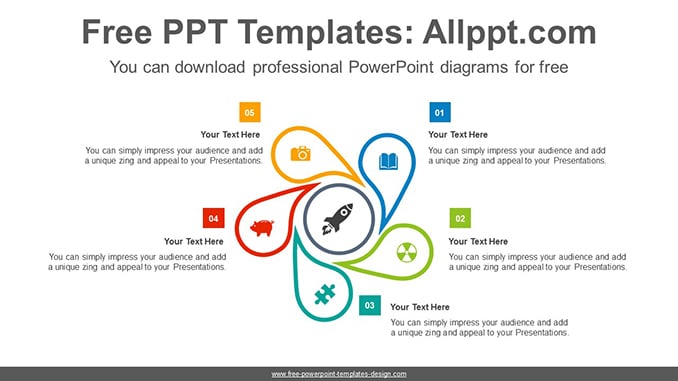 Free PPT Templates: Allppt.com

You can download professional PowerPoint diagrams for free

05

Your Text Here

You can simply impress your audience and add a unique zing and appeal to your Presentations.

01

Your Text Here

You can simply impress your audience and add a unique zing and appeal to your Presentations.

04

Your Text Here

You can simply impress your audience and add a unique zing and appeal to your Presentations.

02

Your Text Here

You can simply impress your audience and add a unique zing and appeal to your Presentations.

03

Your Text Here

You can simply impress your audience and add a unique zing and appeal to your Presentations.

www.free-powerpoint-templates-design.com